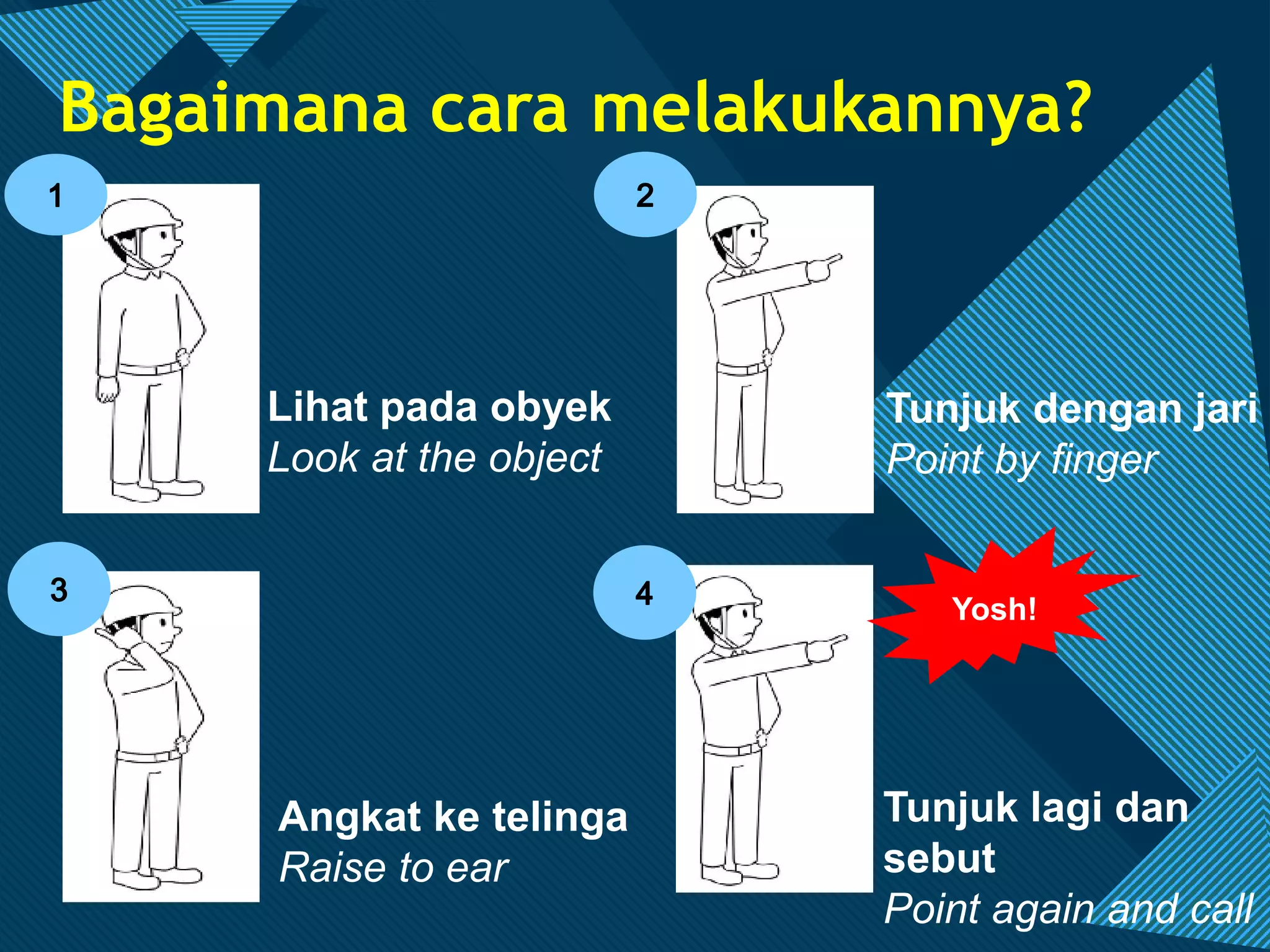 Bagaimana cara melakukannya?

1

Lihat pada obyek
Look at the object

2

Tunjuk dengan jari
Point by finger

3

Angkat ke telinga
Raise to ear

4

Yosh!

Tunjuk lagi dan sebut
Point again and call